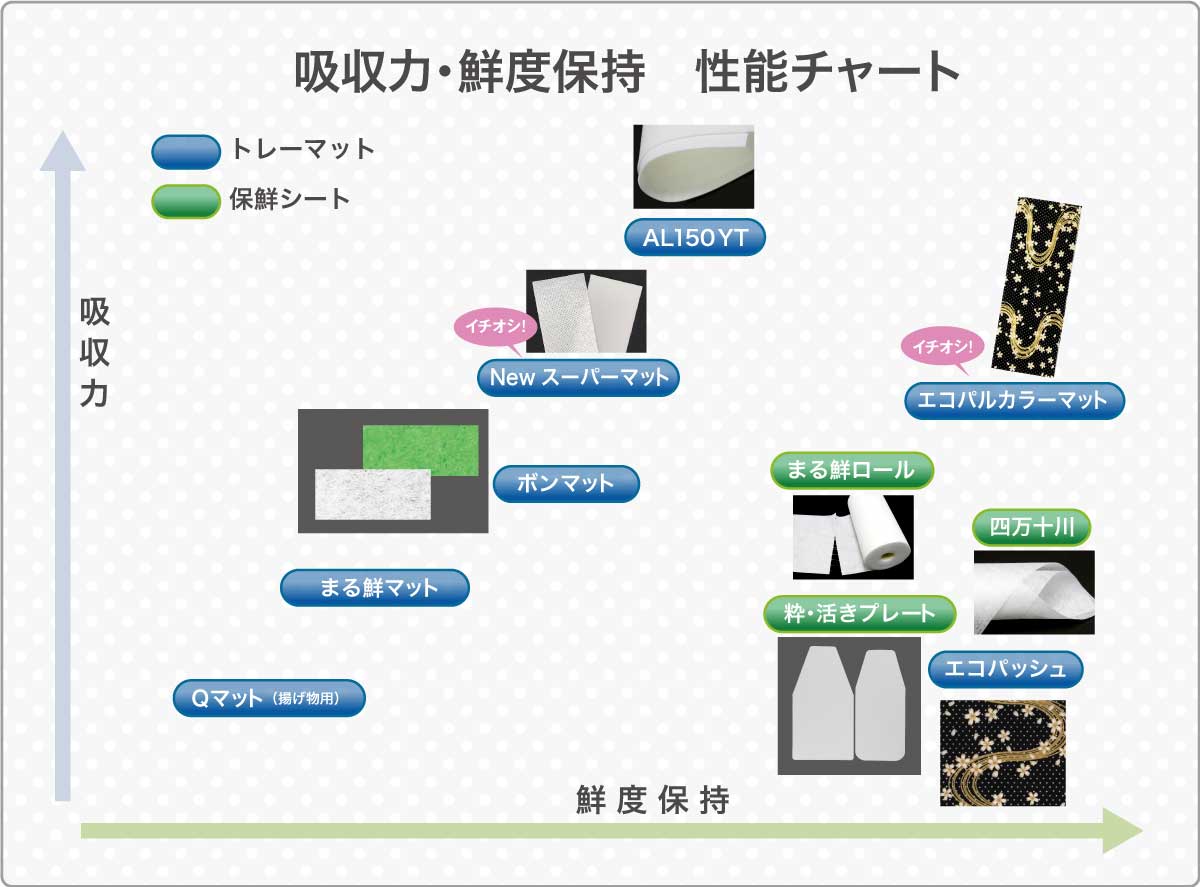 吸収力・鮮度保持　性能チャート

トレーマット
保鮮シート

吸収力

AL150YT

イチオシ!
New スーパーマット

イチオシ!
エコパルカラーマット

ボンマット

まる鮮ロール

四万十川

まる鮮マット

粋・活きプレート

エコパッシュ

Qマット（揚げ物用）

鮮度保持